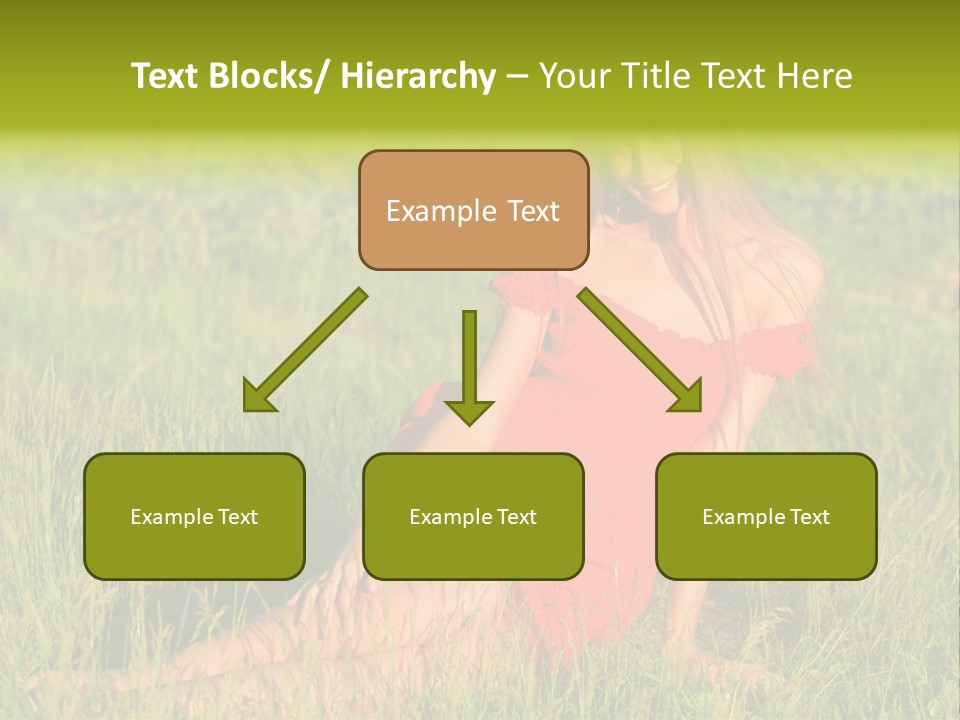 Text Blocks/ Hierarchy – Your Title Text Here

Example Text

Example Text

Example Text

Example Text